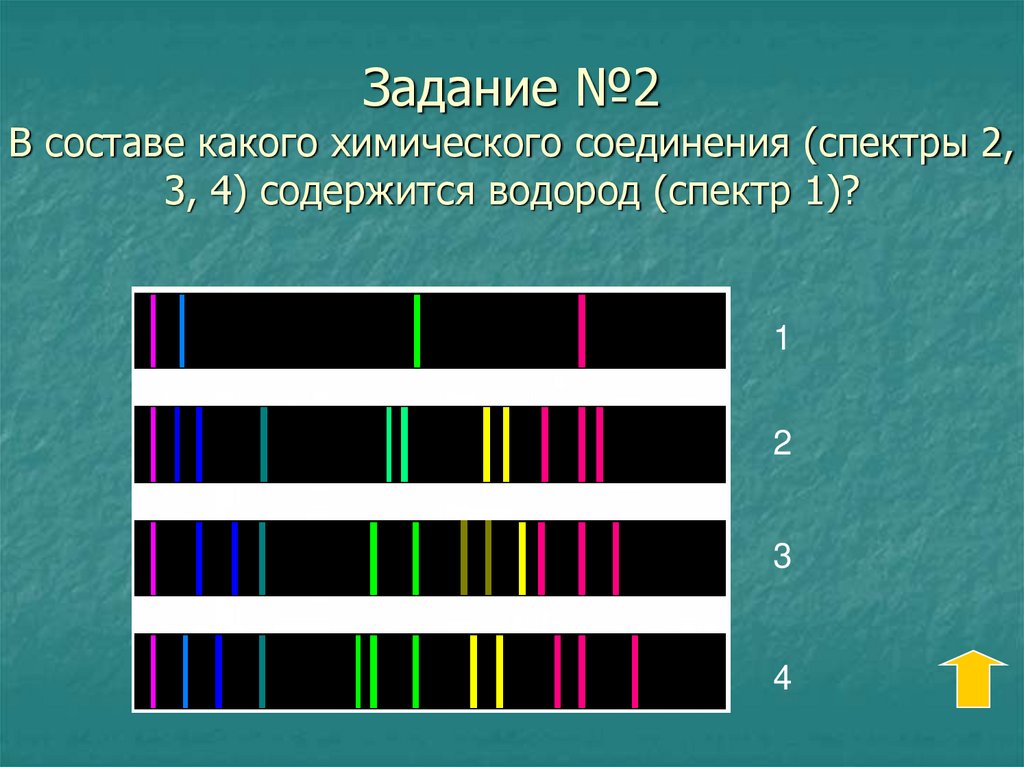 Задание №2
В составе какого химического соединения (спектры 2, 3, 4) содержится водород (спектр 1)?

1

2

3

4